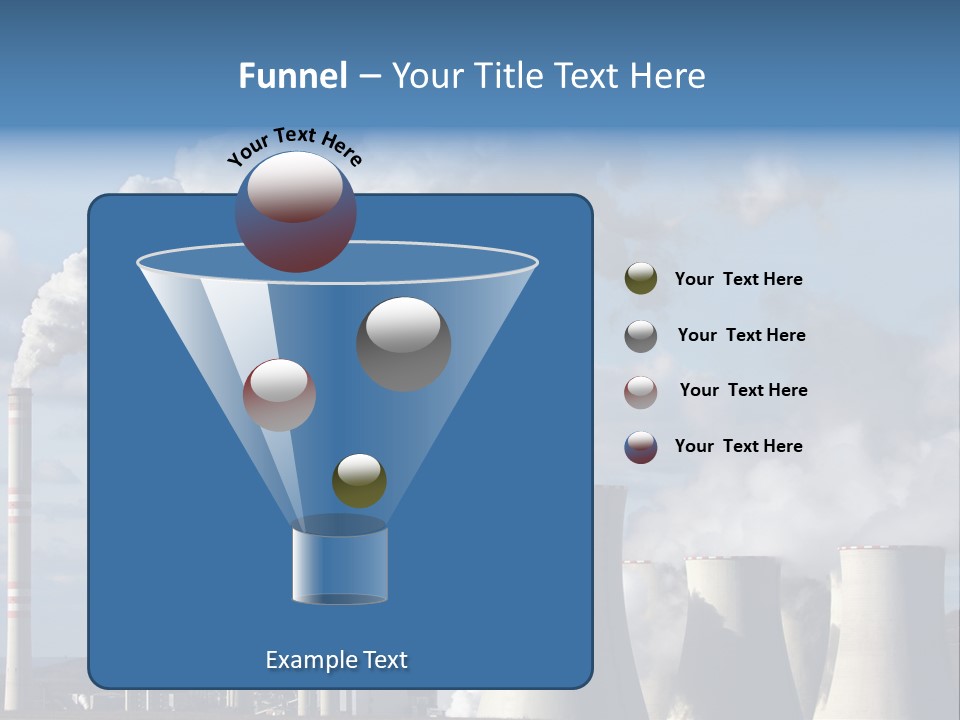 Funnel – Your Title Text Here

Your Text Here

Your Text Here

Your Text Here

Your Text Here

Your Text Here

Example Text